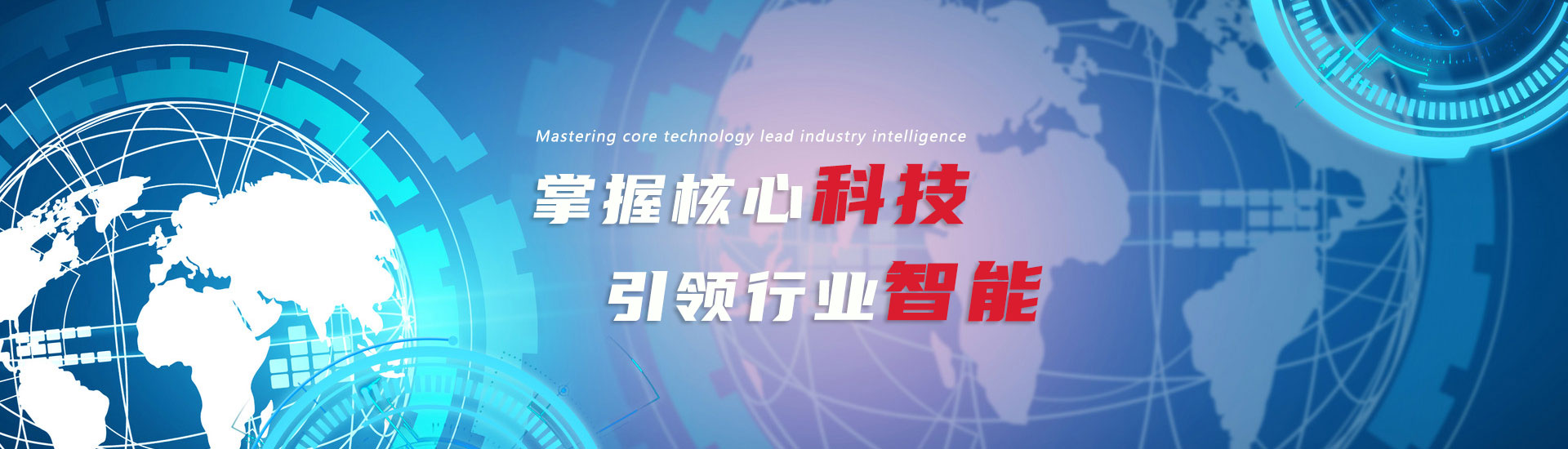 Mastering core technology lead industry intelligence

掌握核心科技

引领行业智能